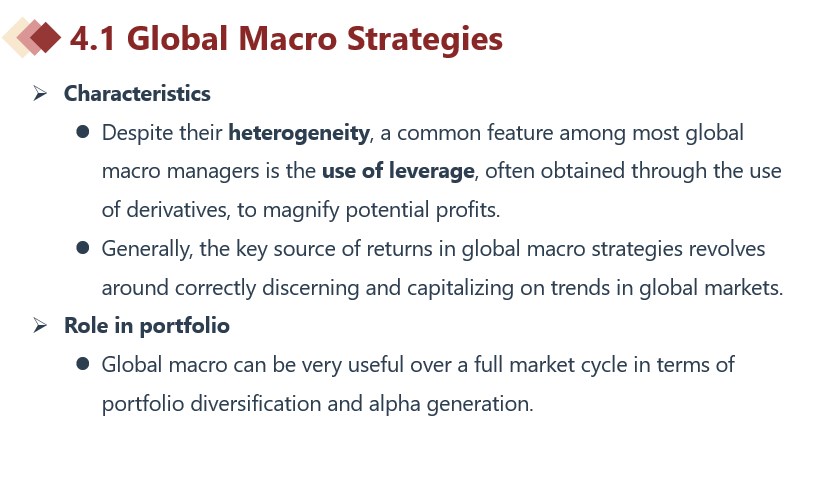 4.1 Global Macro Strategies

➢ Characteristics

● Despite their heterogeneity, a common feature among most global macro managers is the use of leverage, often obtained through the use of derivatives, to magnify potential profits.

● Generally, the key source of returns in global macro strategies revolves around correctly discerning and capitalizing on trends in global markets.

➢ Role in portfolio

● Global macro can be very useful over a full market cycle in terms of portfolio diversification and alpha generation.